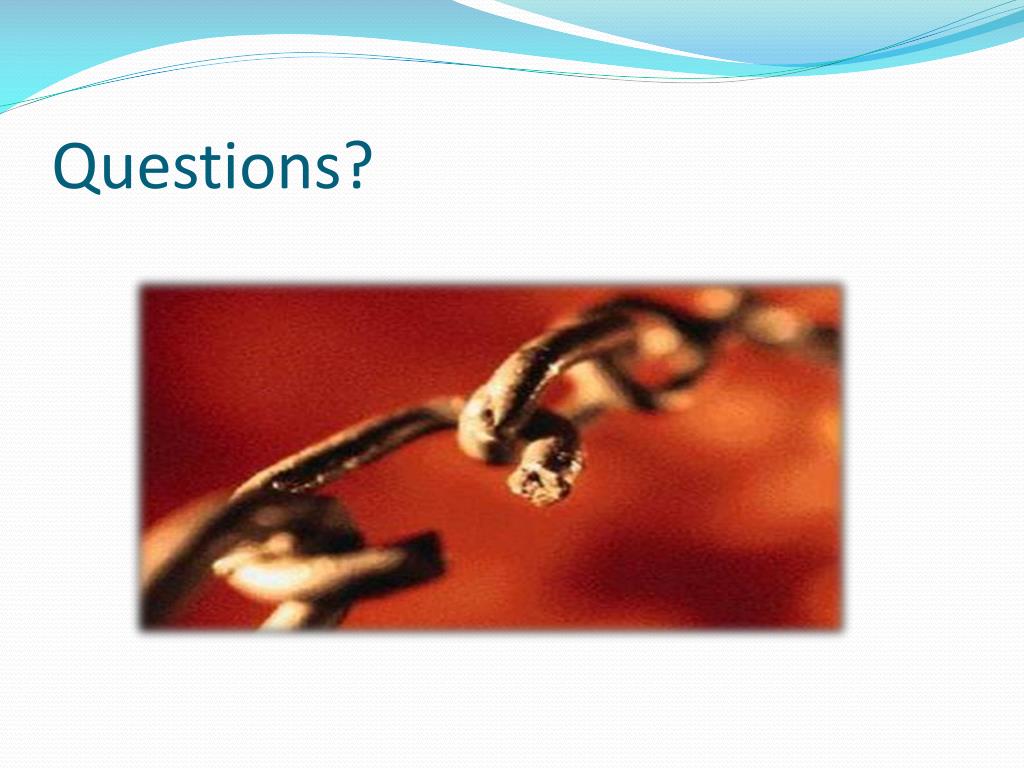 Questions?